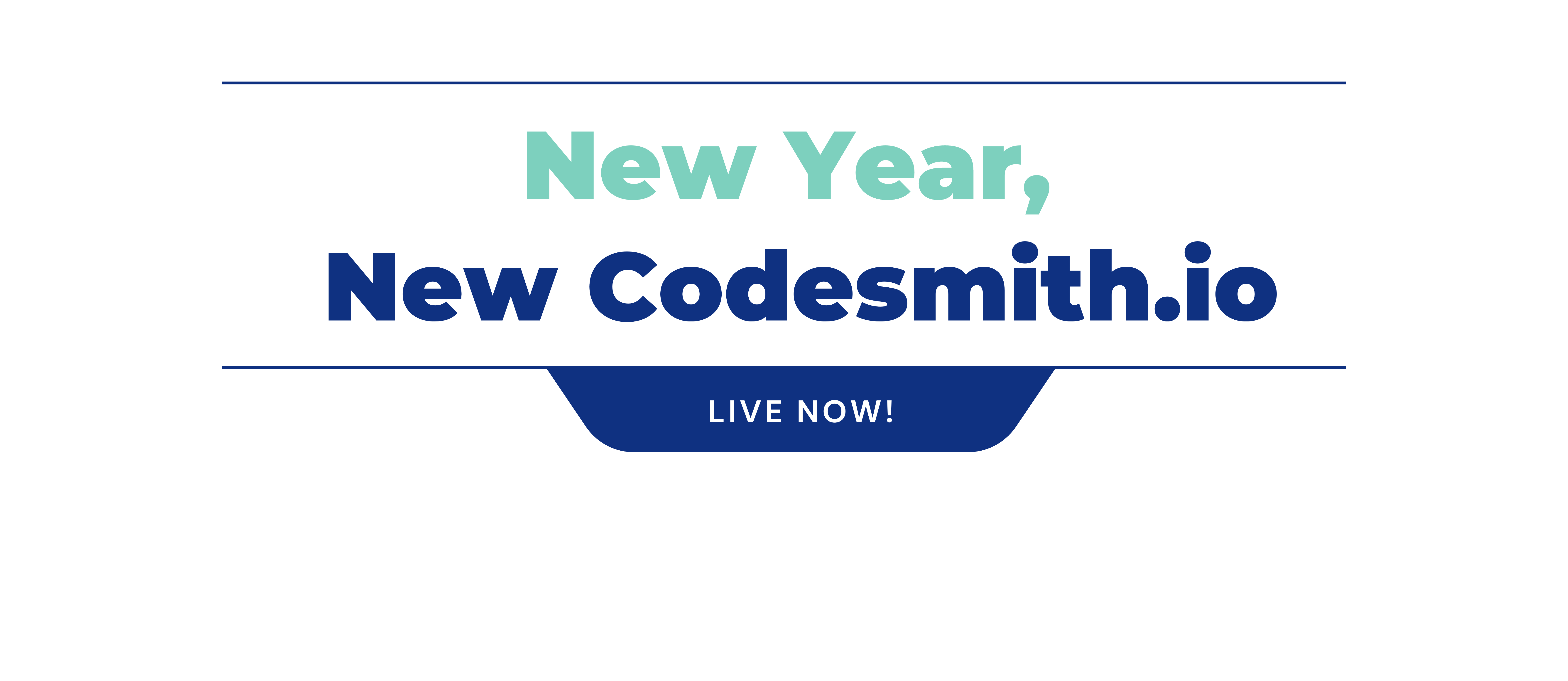 New Year,
New Codesmith.io

LIVE NOW!